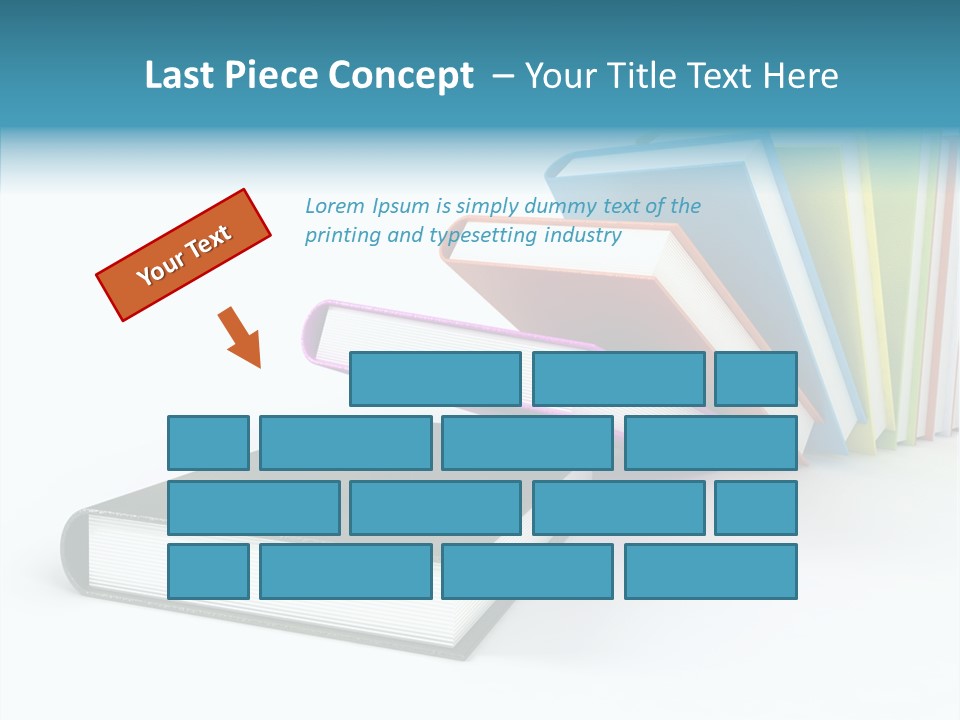 Last Piece Concept – Your Title Text Here

Your Text

Lorem Ipsum is simply dummy text of the printing and typesetting industry